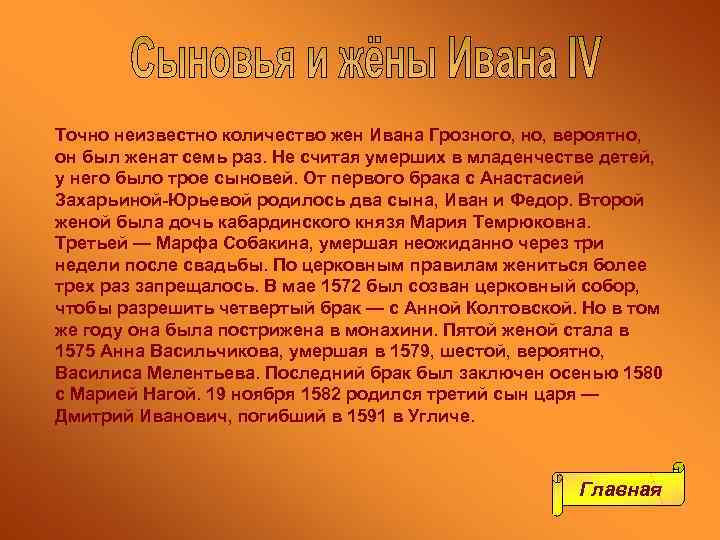 Сыновья и жёны Ивана IV

Точно неизвестно количество жен Ивана Грозного, но, вероятно, он был женат семь раз. Не считая умерших в младенчестве детей, у него было трое сыновей. От первого брака с Анастасией Захарьиной-Юрьевой родилось два сына, Иван и Федор. Второй женой была дочь кабардинского князя Мария Темрюковна. Третьей — Марфа Собакина, умершая неожиданно через три недели после свадьбы. По церковным правилам жениться более трех раз запрещалось. В мае 1572 был созван церковный собор, чтобы разрешить четвертый брак — с Анной Колтовской. Но в том же году она была пострижена в монахини. Пятой женой стала в 1575 Анна Васильчикова, умершая в 1579, шестой, вероятно, Василиса Мелентьева. Последний брак был заключен осенью 1580 с Марией Нагой. 19 ноября 1582 родился третий сын царя — Дмитрий Иванович, погибший в 1591 в Угличе.

Главная